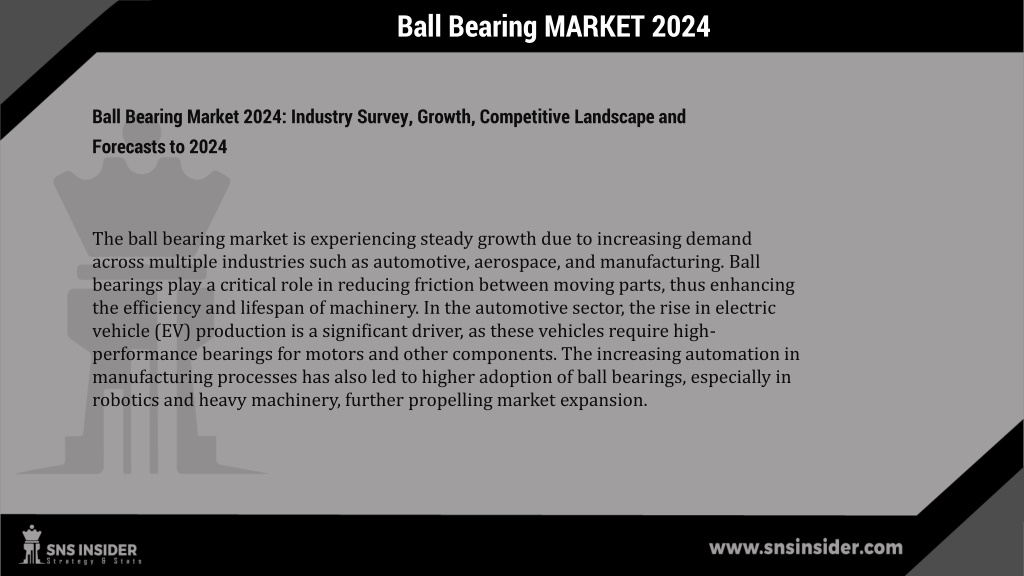 Ball Bearing MARKET 2024

Ball Bearing Market 2024: Industry Survey, Growth, Competitive Landscape and Forecasts to 2024

The ball bearing market is experiencing steady growth due to increasing demand across multiple industries such as automotive, aerospace, and manufacturing. Ball bearings play a critical role in reducing friction between moving parts, thus enhancing the efficiency and lifespan of machinery. In the automotive sector, the rise in electric vehicle (EV) production is a significant driver, as these vehicles require high-performance bearings for motors and other components. The increasing automation in manufacturing processes has also led to higher adoption of ball bearings, especially in robotics and heavy machinery, further propelling market expansion.

SNS INSIDER
Strategy & Stats

www.snsinsider.com